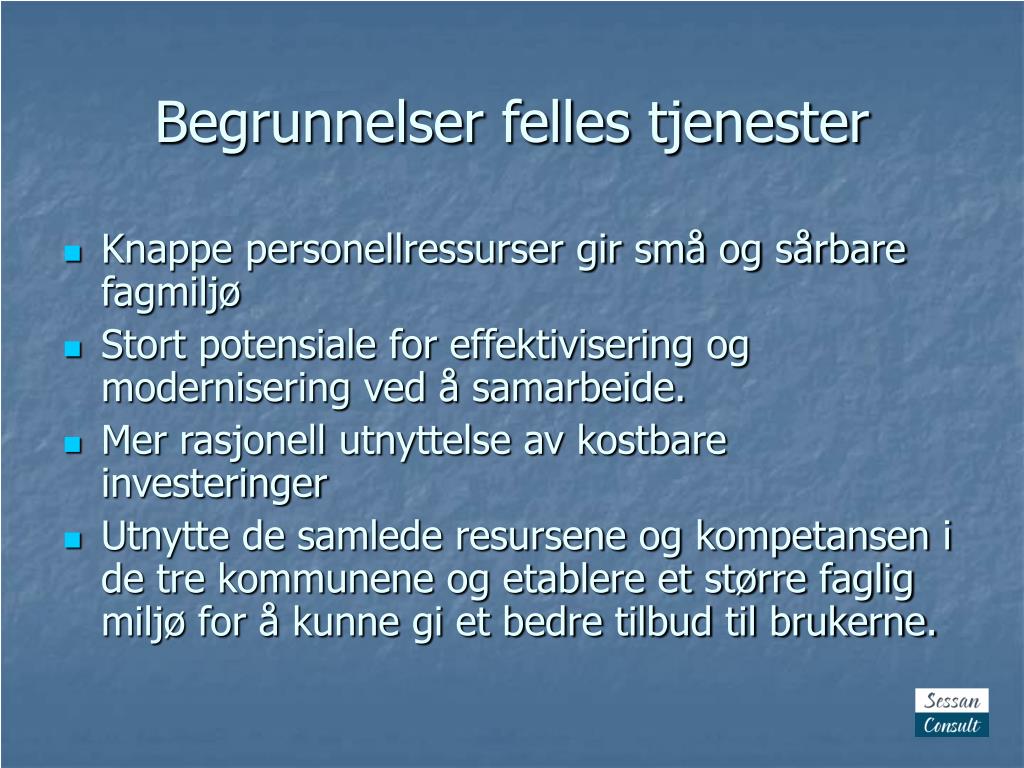 Begrunnelser felles tjenester

- Knappe personellressurser gir små og sårbare fagmiljø
- Stort potensiale for effektivisering og modernisering ved å samarbeide.
- Mer rasjonell utnyttelse av kostbare investeringer
- Utnytte de samlede resursene og kompetansen i de tre kommunene og etablere et større faglig miljø for å kunne gi et bedre tilbud til brukerne.

Sessan Consult